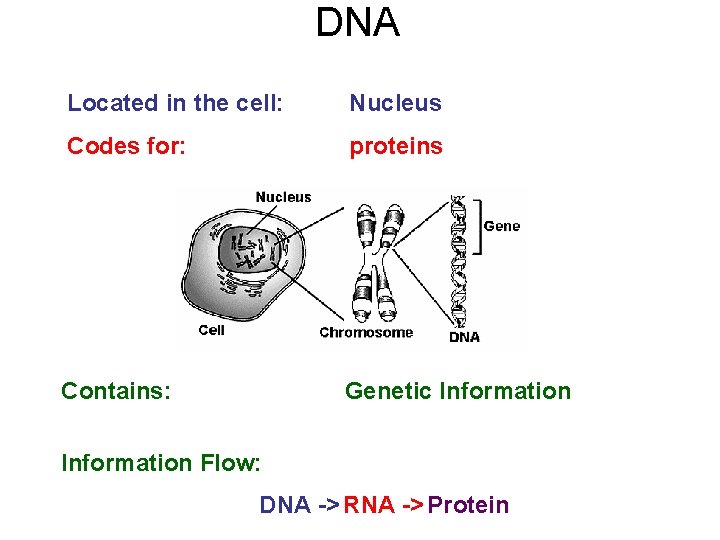 DNA

Located in the cell: Nucleus

Codes for: proteins

Nucleus
Gene
Cell
Chromosome
DNA

Contains: Genetic Information

Information Flow:

DNA -> RNA -> Protein